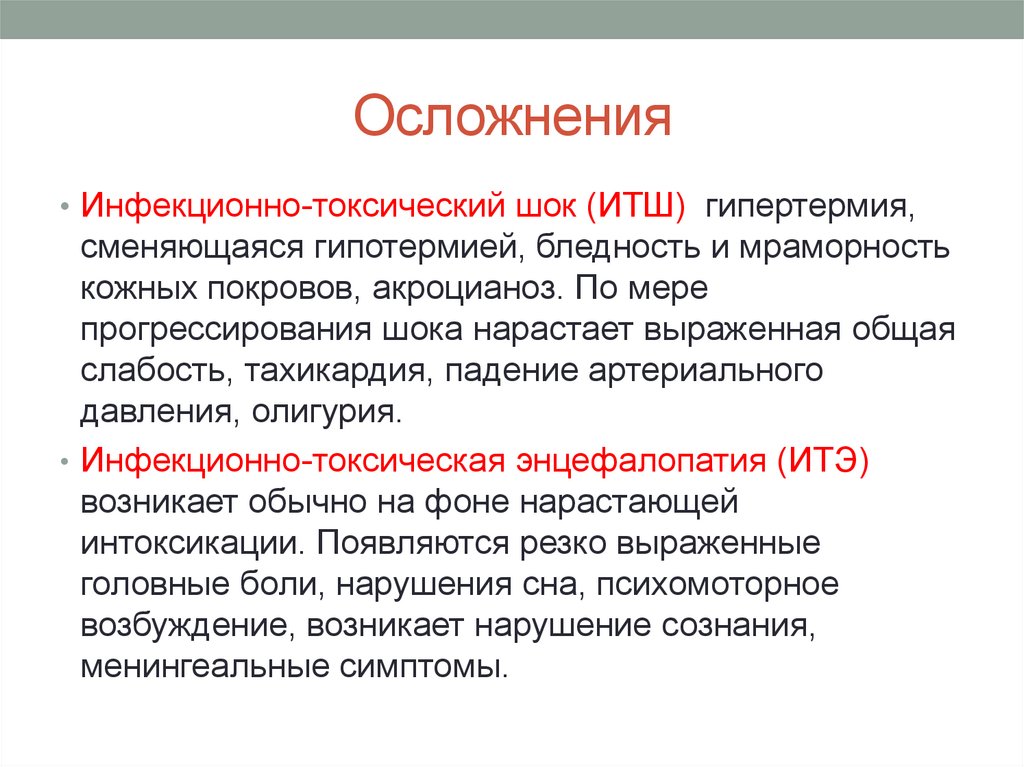 Осложнения

• Инфекционно-токсический шок (ИТШ) гипертермия, сменяющаяся гипотермией, бледность и мраморность кожных покровов, акроцианоз. По мере прогрессирования шока нарастает выраженная общая слабость, тахикардия, падение артериального давления, олигурия.

• Инфекционно-токсическая энцефалопатия (ИТЭ) возникает обычно на фоне нарастающей интоксикации. Появляются резко выраженные головные боли, нарушения сна, психомоторное возбуждение, возникает нарушение сознания, менингеальные симптомы.